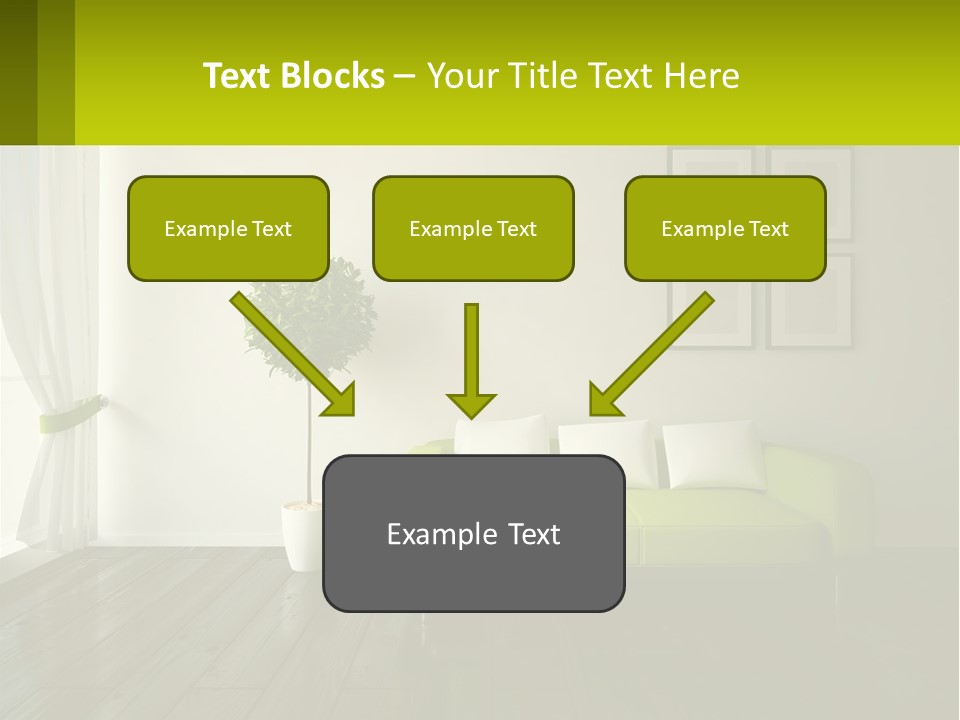 Text Blocks – Your Title Text Here

Example Text

Example Text

Example Text

Example Text